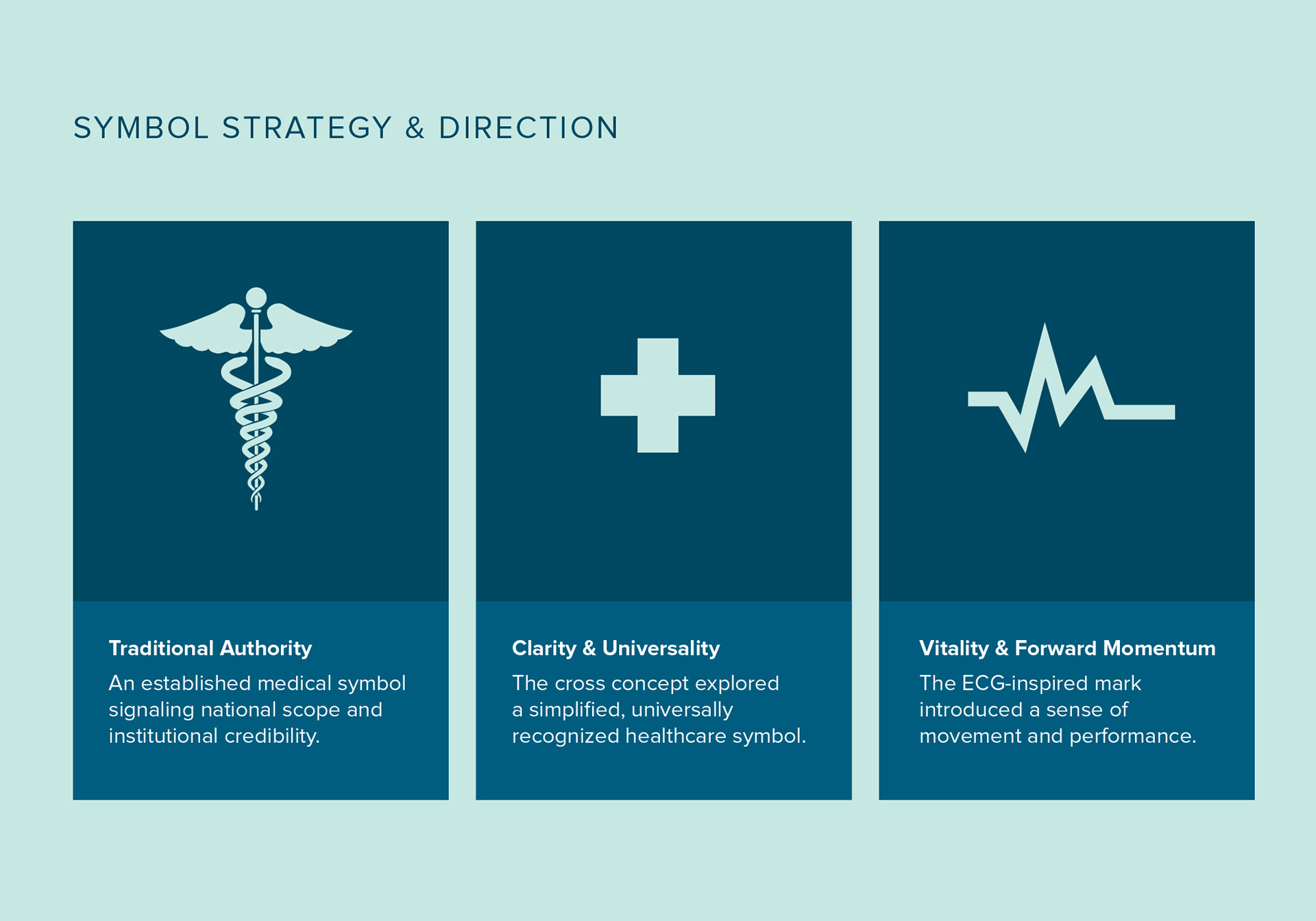 SYMBOL STRATEGY & DIRECTION

Traditional Authority
An established medical symbol signaling national scope and institutional credibility.

Clarity & Universality
The cross concept explored a simplified, universally recognized healthcare symbol.

Vitality & Forward Momentum
The ECG-inspired mark introduced a sense of movement and performance.